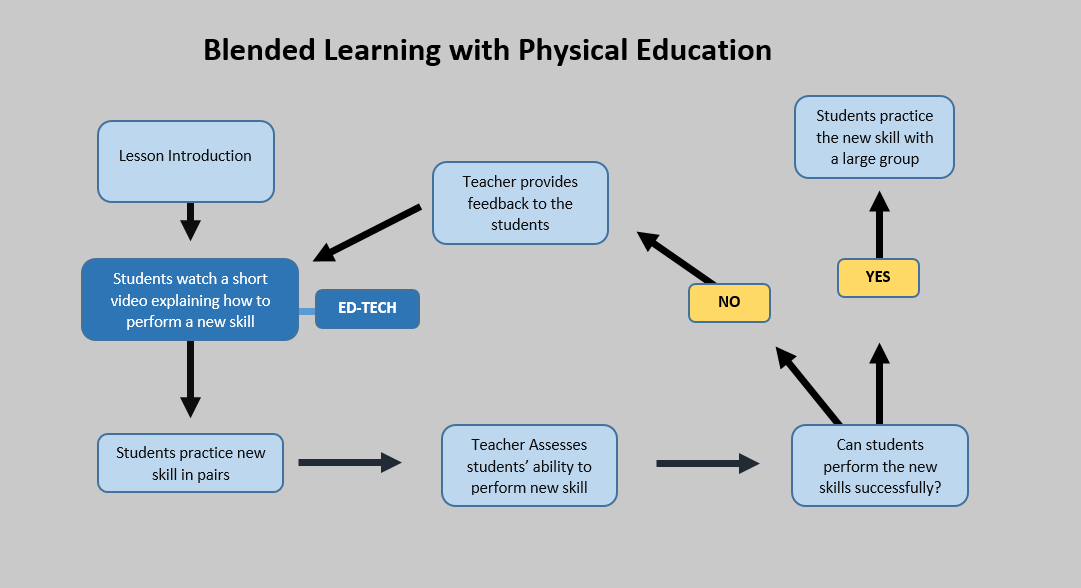 Blended Learning with Physical Education

Lesson Introduction

Students watch a short video explaining how to perform a new skill

ED-TECH

Students practice new skill in pairs

Teacher Assesses students' ability to perform new skill

Can students perform the new skills successfully?

NO

YES

Teacher provides feedback to the students

Students practice the new skill with a large group